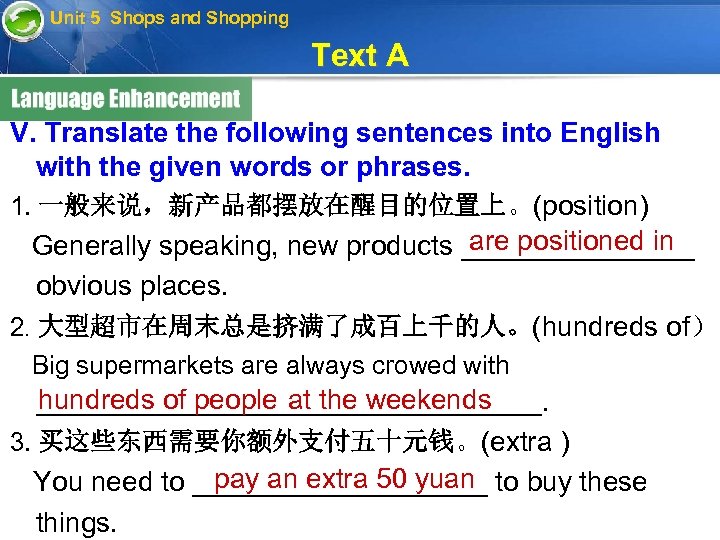 Unit 5 Shops and Shopping

Text A

Language Enhancement

V. Translate the following sentences into English with the given words or phrases.

1. 一般来说，新产品都摆放在醒目的位置上。(position)
Generally speaking, new products are positioned in obvious places.

2. 大型超市在周末总是挤满了成百上千的人。(hundreds of）
Big supermarkets are always crowed with hundreds of people at the weekends.

3. 买这些东西需要你额外支付五十元钱。(extra )
You need to pay an extra 50 yuan to buy these things.